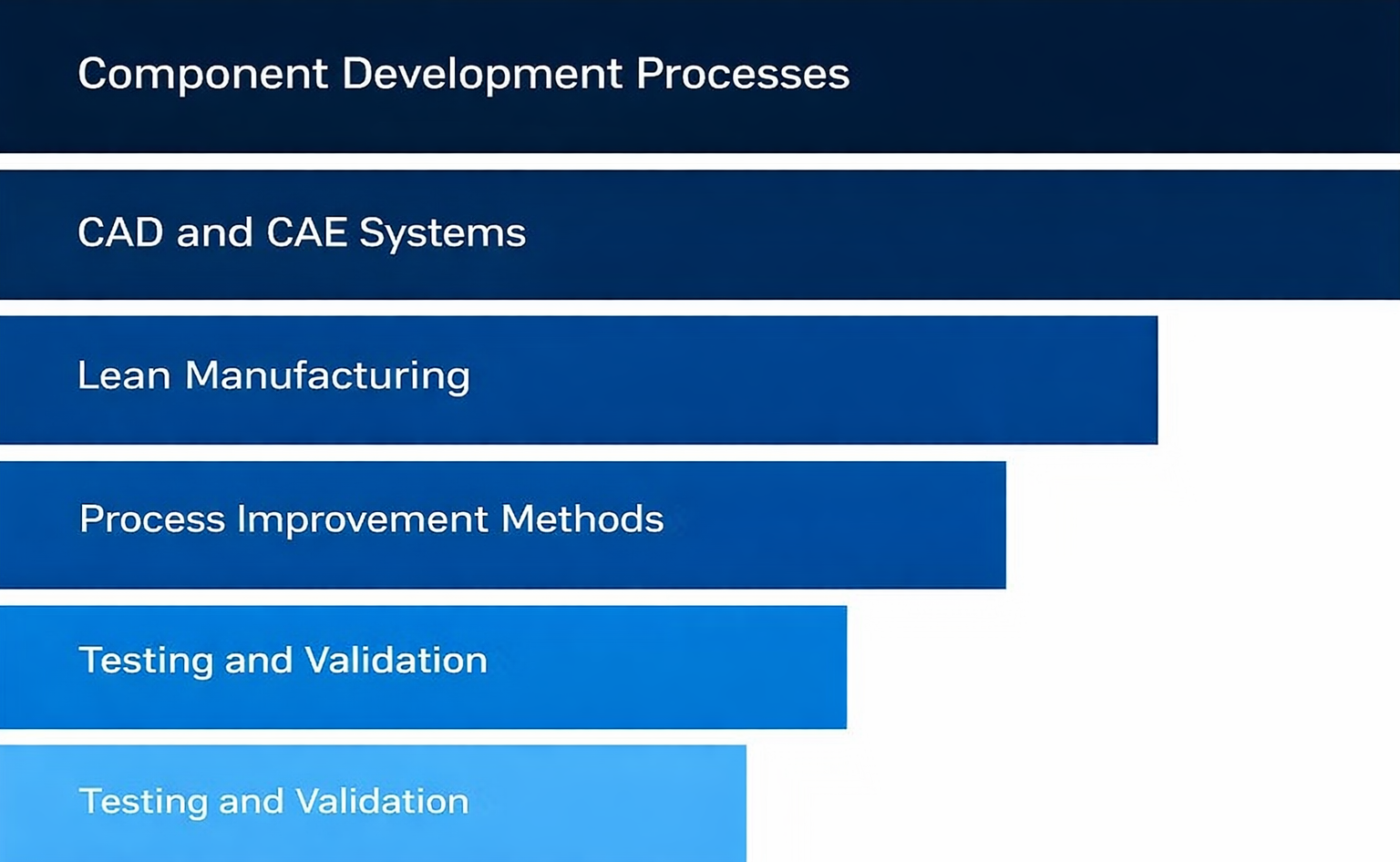 Component Development Processes

CAD and CAE Systems

Lean Manufacturing

Process Improvement Methods

Testing and Validation

Testing and Validation